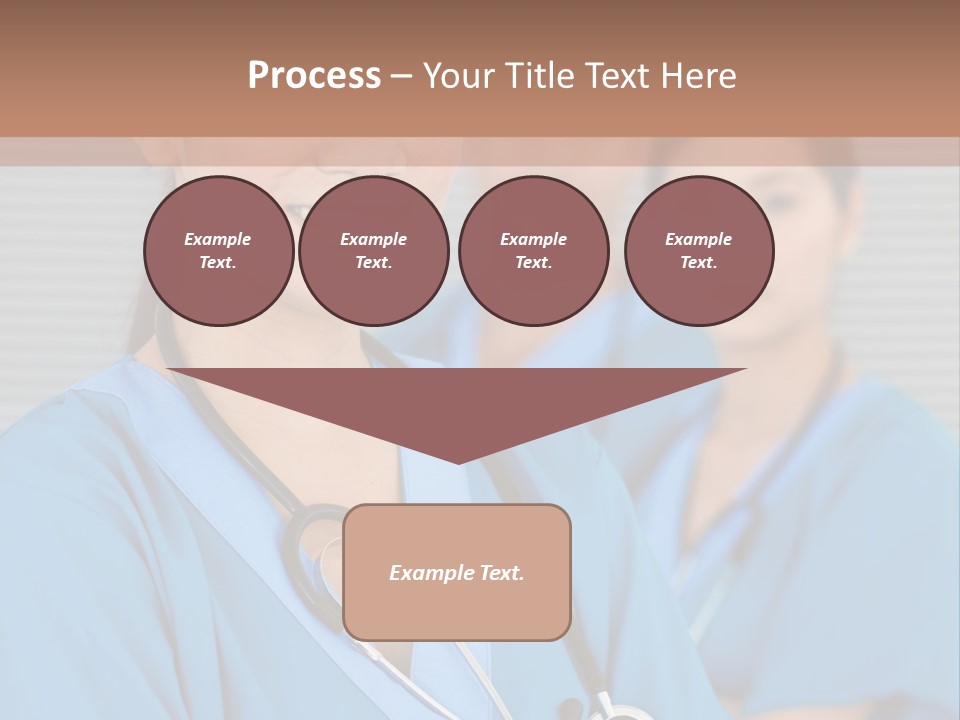 Process – Your Title Text Here

Example Text.

Example Text.

Example Text.

Example Text.

Example Text.